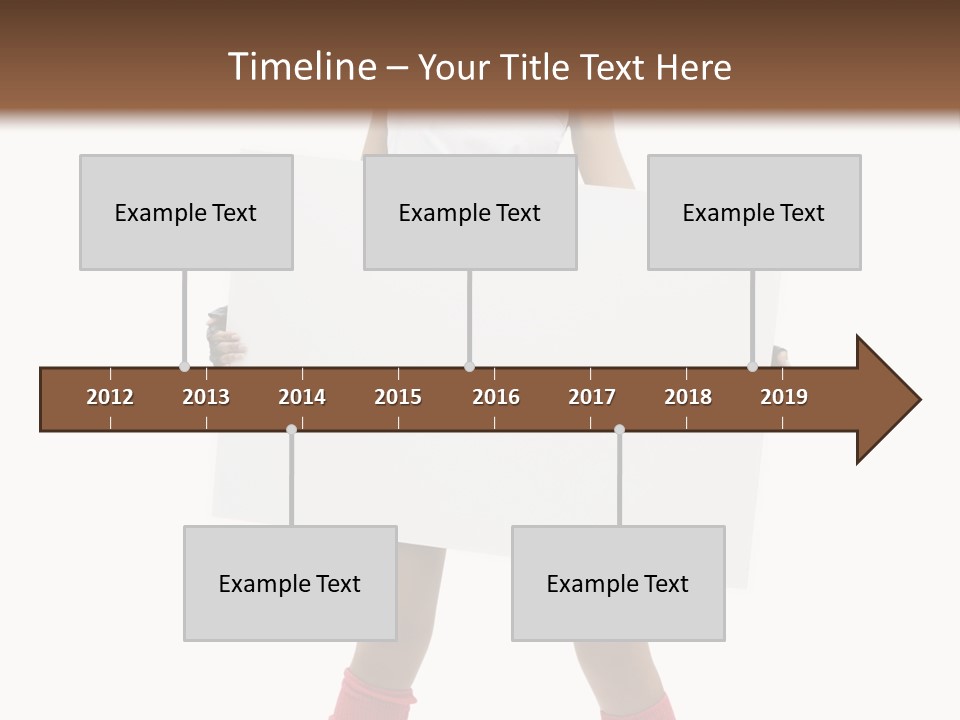 Timeline – Your Title Text Here

Example Text

Example Text

Example Text

2012 2013 2014 2015 2016 2017 2018 2019

Example Text

Example Text